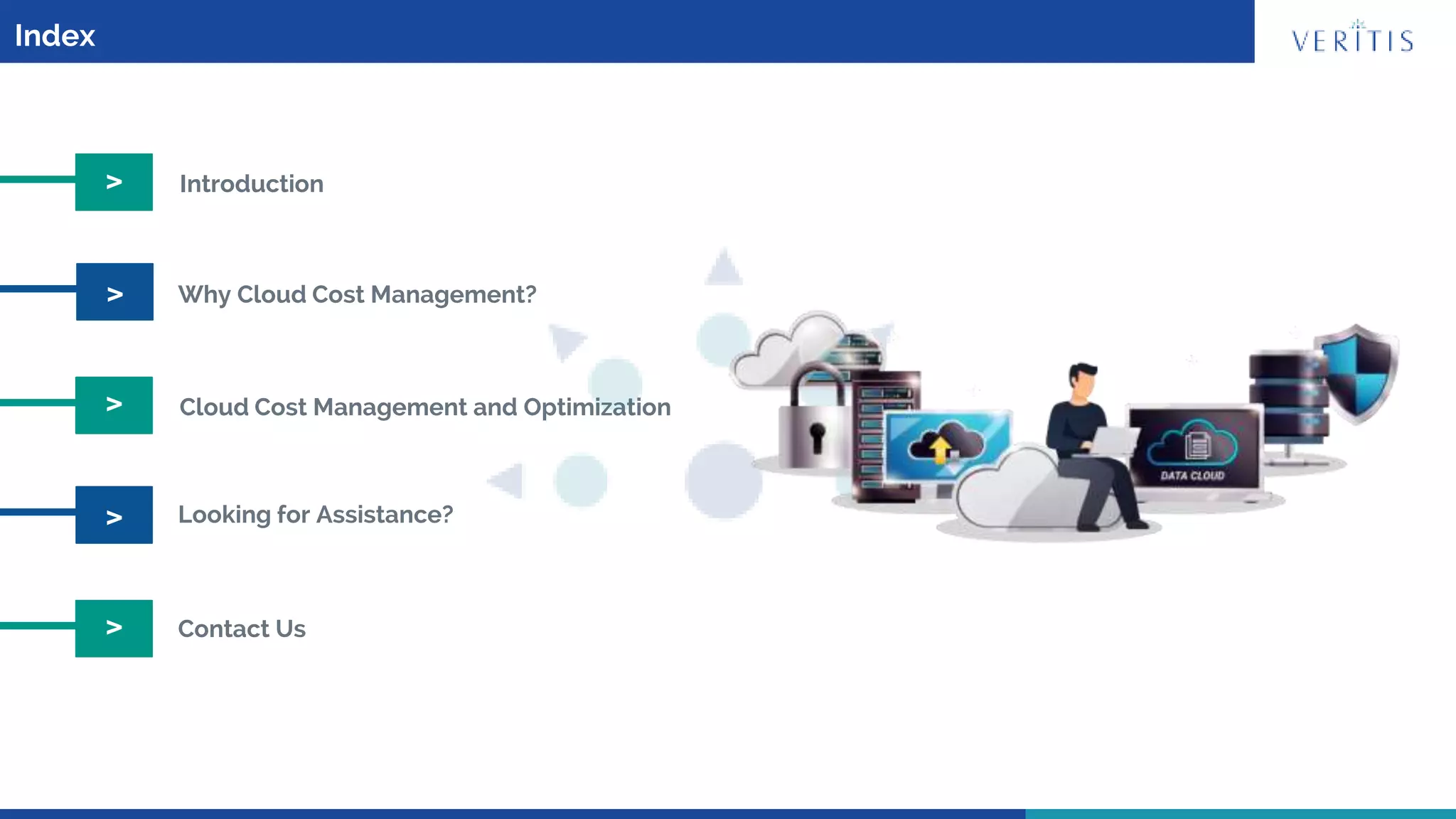 Index

VERITIS

>

Introduction

>

Why Cloud Cost Management?

>

Cloud Cost Management and Optimization

>

Looking for Assistance?

>

Contact Us

DATA CLOUD